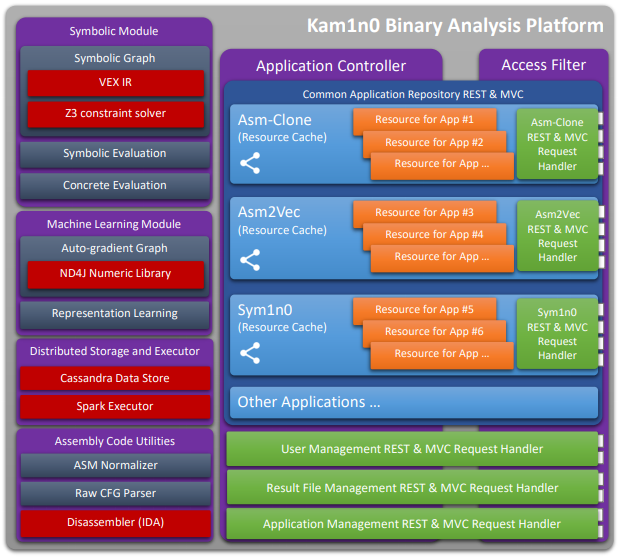 Kam1n0 Binary Analysis Platform

Symbolic Module
Symbolic Graph
VEX IR
Z3 constraint solver
Symbolic Evaluation
Concrete Evaluation

Machine Learning Module
Auto-gradient Graph
ND4J Numeric Library
Representation Learning

Distributed Storage and Executor
Cassandra Data Store
Spark Executor

Assembly Code Utilities
ASM Normalizer
Raw CFG Parser
Disassembler (IDA)

Application Controller

Access Filter

Common Application Repository REST & MVC

Asm-Clone
(Resource Cache)
Resource for App #1
Resource for App #2
Resource for App ...
Asm-Clone REST & MVC Request Handler

Asm2Vec
(Resource Cache)
Resource for App #3
Resource for App #4
Resource for App ...
Asm2Vec REST & MVC Request Handler

Sym1n0
(Resource Cache)
Resource for App #5
Resource for App #6
Resource for App ...
Sym1n0 REST & MVC Request Handler

Other Applications ...

User Management REST & MVC Request Handler
Result File Management REST & MVC Request Handler
Application Management REST & MVC Request Handler